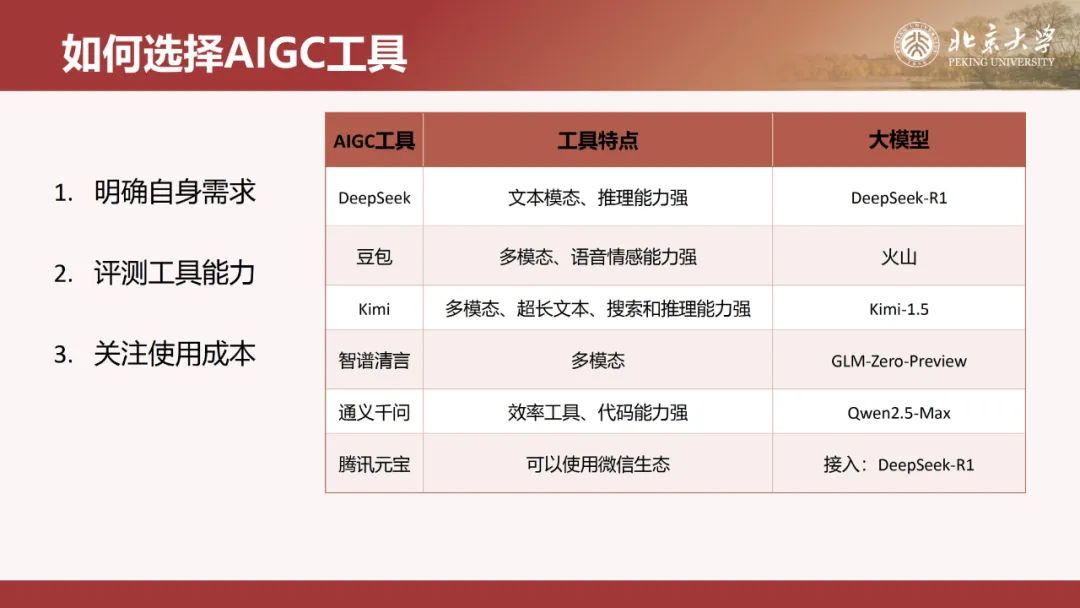 如何选择AIGC工具

北京大学
PEKING UNIVERSITY

1. 明确自身需求

2. 评测工具能力

3. 关注使用成本

| AIGC工具 | 工具特点 | 大模型 |
|---|---|---|
| DeepSeek | 文本模态、推理能力强 | DeepSeek-R1 |
| 豆包 | 多模态、语音情感能力强 | 火山 |
| Kimi | 多模态、超长文本、搜索和推理能力强 | Kimi-1.5 |
| 智谱清言 | 多模态 | GLM-Zero-Preview |
| 通义千问 | 效率工具、代码能力强 | Qwen2.5-Max |
| 腾讯元宝 | 可以使用微信生态 | 接入：DeepSeek-R1 |